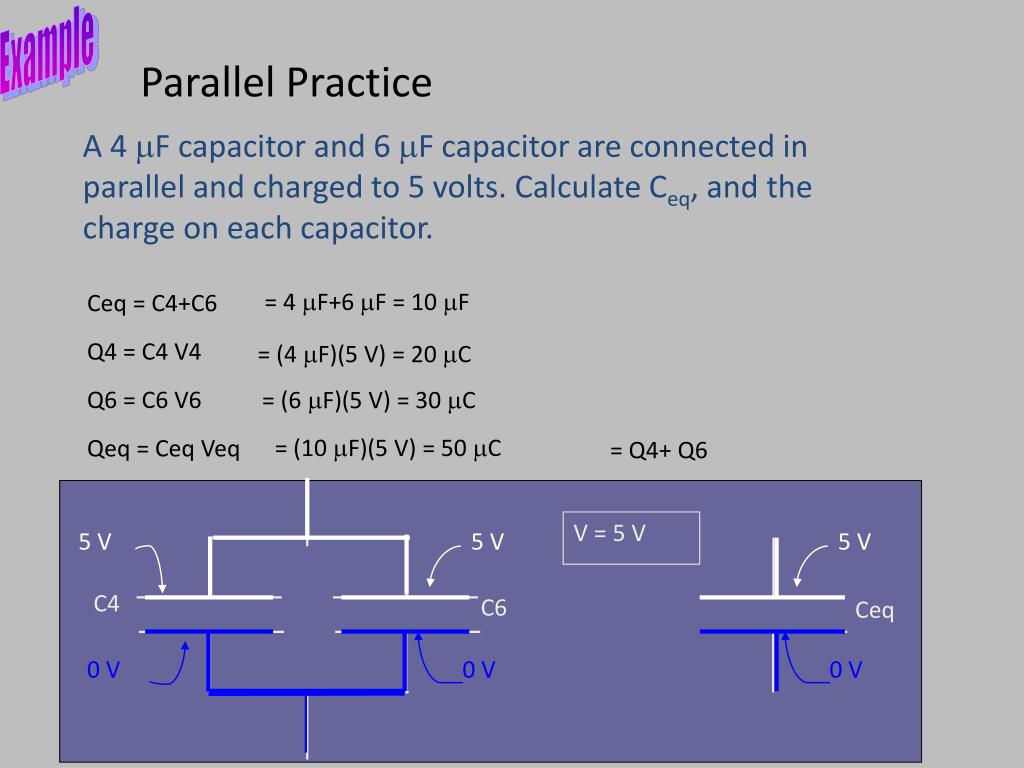 Example

Parallel Practice

A 4 $\mu$F capacitor and 6 $\mu$F capacitor are connected in parallel and charged to 5 volts. Calculate $C_{eq}$, and the charge on each capacitor.

Ceq = C4+C6 = 4 $\mu$F+6 $\mu$F = 10 $\mu$F

Q4 = C4 V4 = (4 $\mu$F)(5 V) = 20 $\mu$C

Q6 = C6 V6 = (6 $\mu$F)(5 V) = 30 $\mu$C

Qeq = Ceq Veq = (10 $\mu$F)(5 V) = 50 $\mu$C = Q4+ Q6

5 V
C4
0 V
5 V
C6
0 V
V = 5 V
5 V
Ceq
0 V